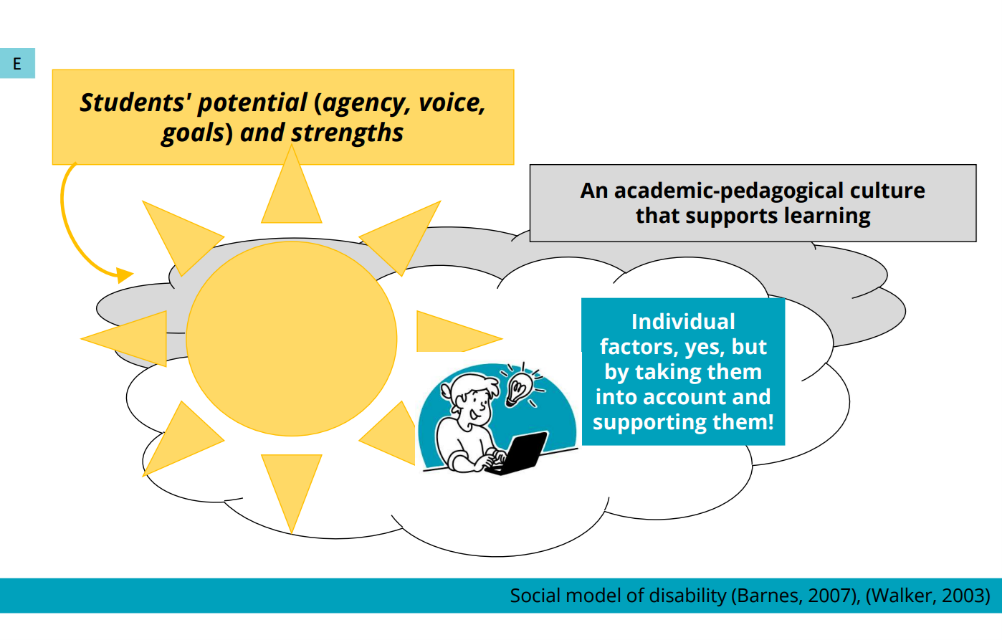 E

Students' potential (agency, voice, goals) and strengths

An academic-pedagogical culture that supports learning

Individual factors, yes, but by taking them into account and supporting them!

Social model of disability (Barnes, 2007), (Walker, 2003)